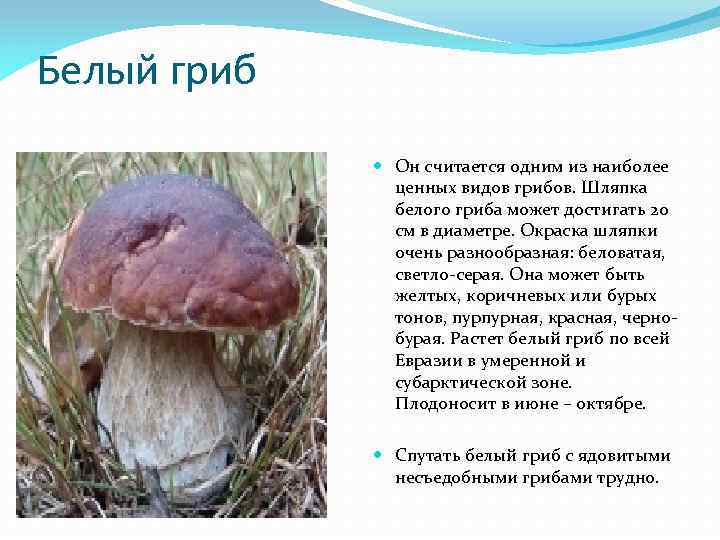 Белый гриб

Он считается одним из наиболее ценных видов грибов. Шляпка белого гриба может достигать 20 см в диаметре. Окраска шляпки очень разнообразная: беловатая, светло-серая. Она может быть желтых, коричневых или бурых тонов, пурпурная, красная, черно-бурая. Растет белый гриб по всей Евразии в умеренной и субарктической зоне. Плодоносит в июне – октябре.

Спутать белый гриб с ядовитыми несъедобными грибами трудно.